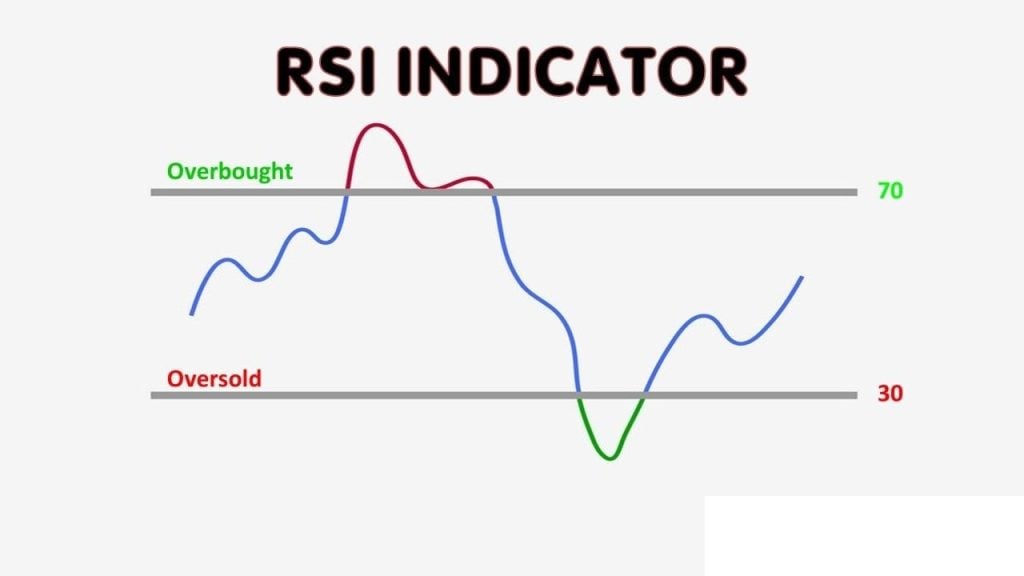 RSI INDICATOR

Overbought

70

Oversold

30